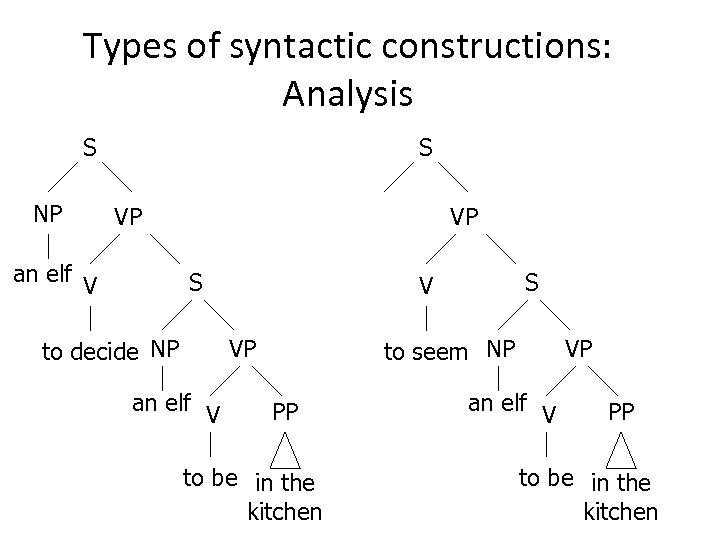 Types of syntactic constructions: Analysis

S
NP
VP
an elf
V
S
to decide
NP
VP
an elf
V
PP
to be
in the kitchen

S
VP
V
S
to seem
NP
VP
an elf
V
PP
to be
in the kitchen